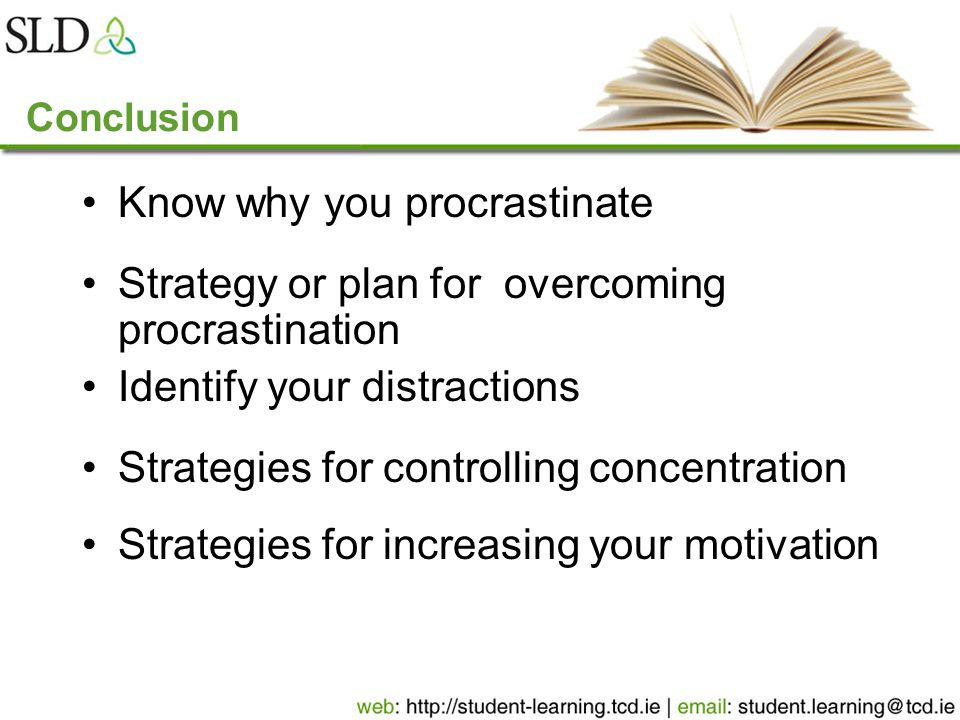 SLD

Conclusion

• Know why you procrastinate
• Strategy or plan for overcoming procrastination
• Identify your distractions
• Strategies for controlling concentration
• Strategies for increasing your motivation

web: http://student-learning.tcd.ie | email: student.learning@tcd.ie